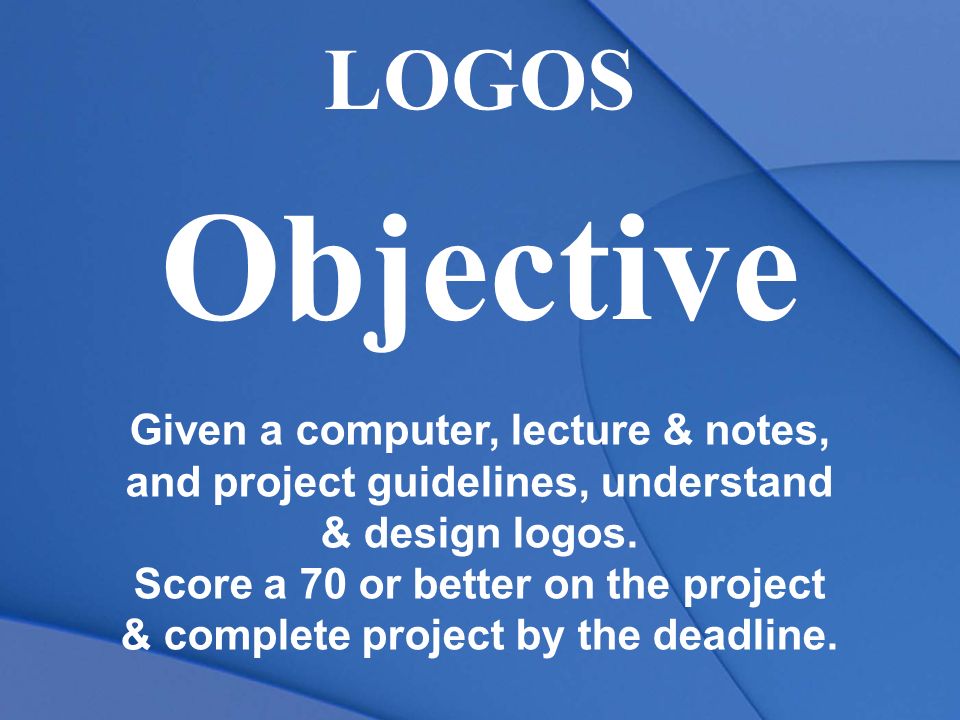 LOGOS

Objective

Given a computer, lecture & notes, and project guidelines, understand & design logos.
Score a 70 or better on the project & complete project by the deadline.